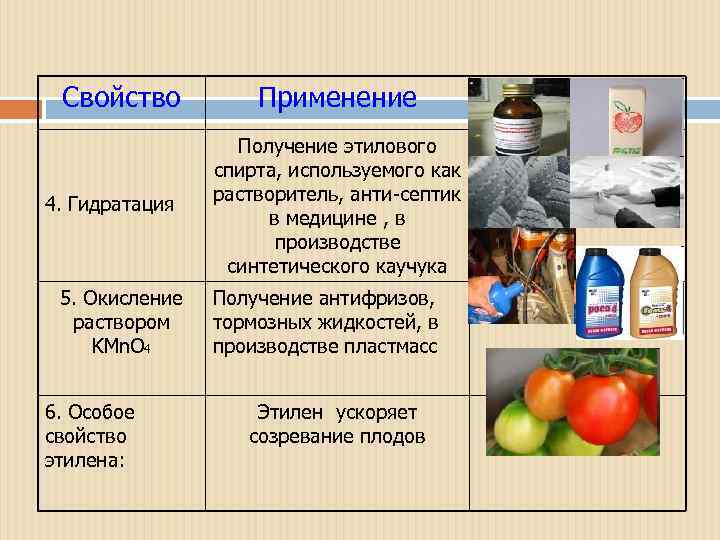 | Свойство | Применение |
|---|---|
| 4. Гидратация | Получение этилового спирта, используемого как растворитель, анти-септик в медицине , в производстве синтетического каучука |
| 5. Окисление раствором $KMnO_4$ | Получение антифризов, тормозных жидкостей, в производстве пластмасс |
| 6. Особое свойство этилена: | Этилен ускоряет созревание плодов |